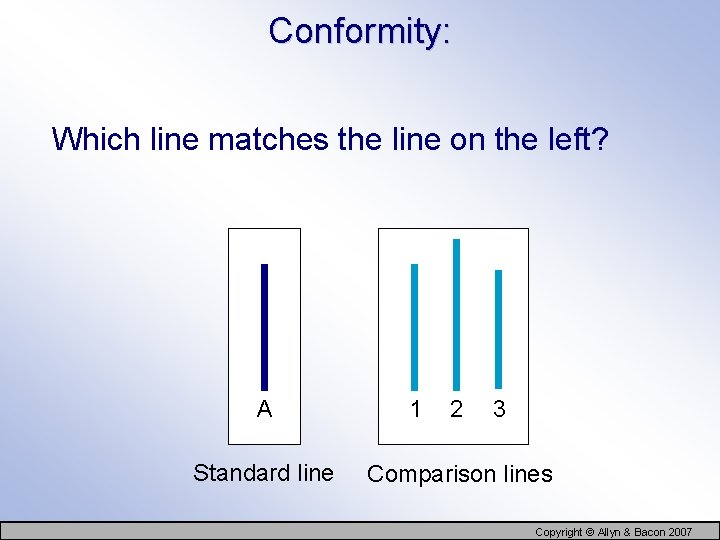 Conformity:

Which line matches the line on the left?

A

1 2 3

Standard line

Comparison lines

Copyright © Allyn & Bacon 2007